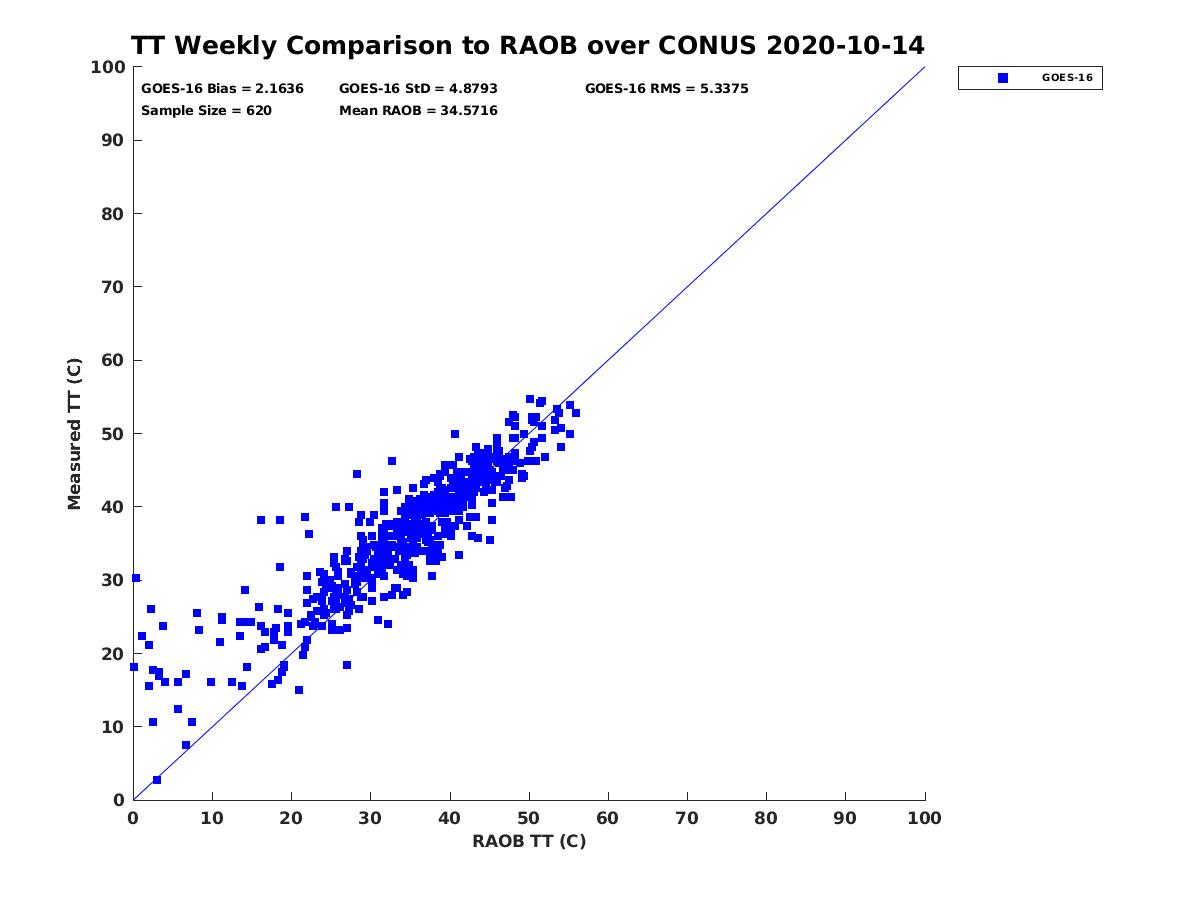 TT Weekly Comparison to RAOB over CONUS 2020-10-14

GOES-16 Bias = 2.1636
GOES-16 StD = 4.8793
GOES-16 RMS = 5.3375
Sample Size = 620
Mean RAOB = 34.5716

GOES-16

Measured TT (C)

100
90
80
70
60
50
40
30
20
10
0

0 10 20 30 40 50 60 70 80 90 100

RAOB TT (C)